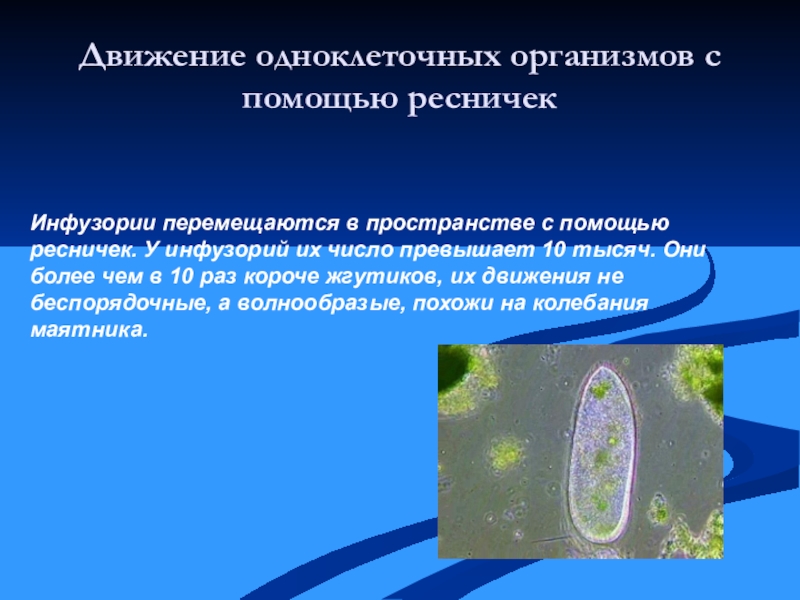 Движение одноклеточных организмов с помощью ресничек

Инфузории перемещаются в пространстве с помощью ресничек. У инфузорий их число превышает 10 тысяч. Они более чем в 10 раз короче жгутиков, их движения не беспорядочные, а волнообразые, похожи на колебания маятника.